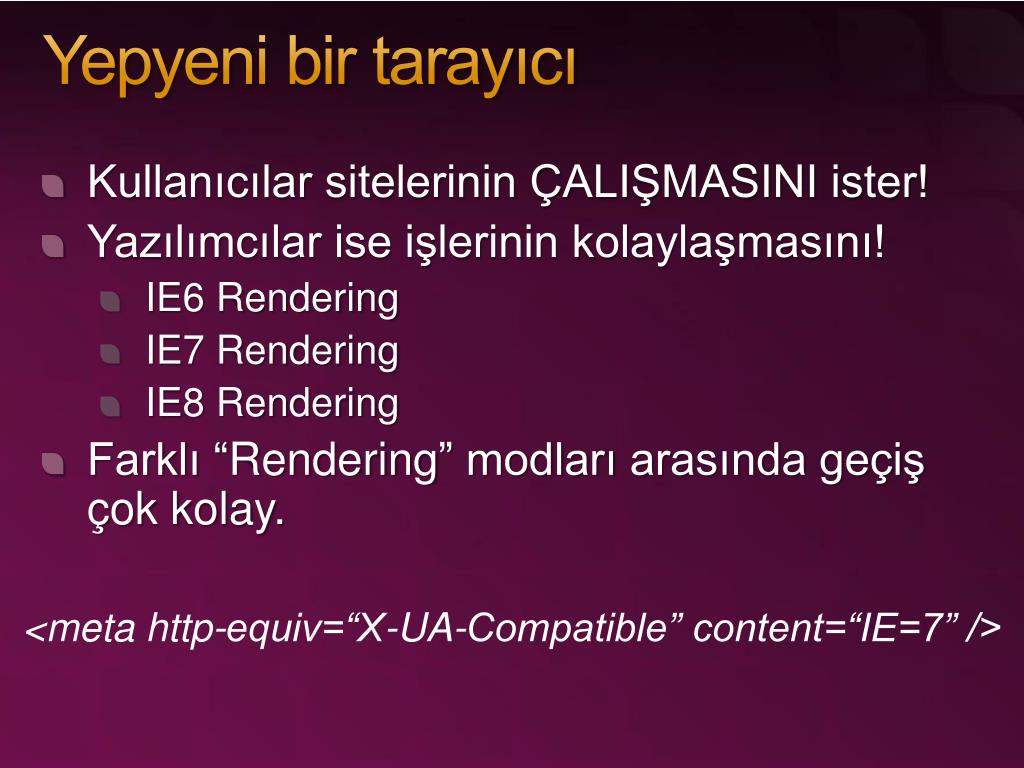 Yepyeni bir tarayıcı

Kullanıcılar sitelerinin ÇALIŞMASINI ister!

Yazılımcılar ise işlerinin kolaylaşmasını!

IE6 Rendering

IE7 Rendering

IE8 Rendering

Farklı “Rendering” modları arasında geçiş çok kolay.

<meta http-equiv=“X-UA-Compatible” content=“IE=7” />